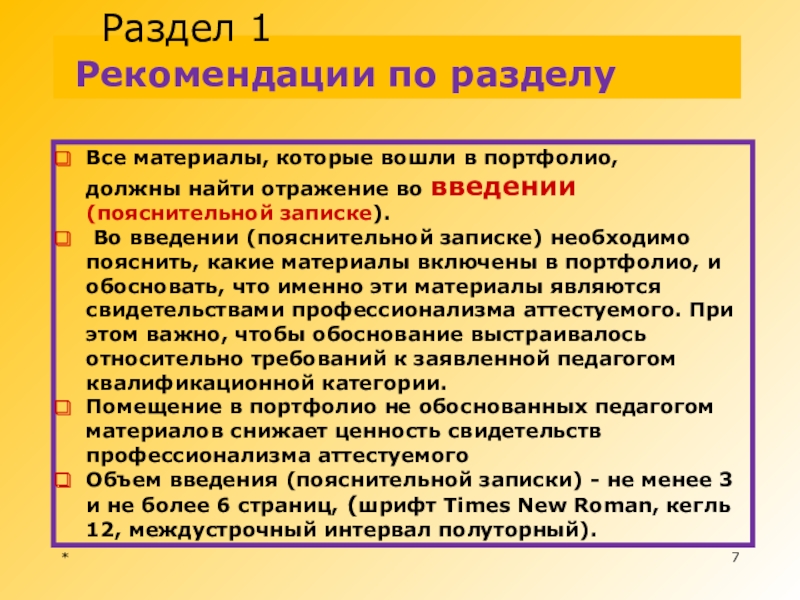 Раздел 1
Рекомендации по разделу

Все материалы, которые вошли в портфолио, должны найти отражение во введении (пояснительной записке).

Во введении (пояснительной записке) необходимо пояснить, какие материалы включены в портфолио, и обосновать, что именно эти материалы являются свидетельствами профессионализма аттестуемого. При этом важно, чтобы обоснование выстраивалось относительно требований к заявленной педагогом квалификационной категории.

Помещение в портфолио не обоснованных педагогом материалов снижает ценность свидетельств профессионализма аттестуемого

Объем введения (пояснительной записки) - не менее 3 и не более 6 страниц, (шрифт Times New Roman, кегль 12, междустрочный интервал полуторный).

*

7